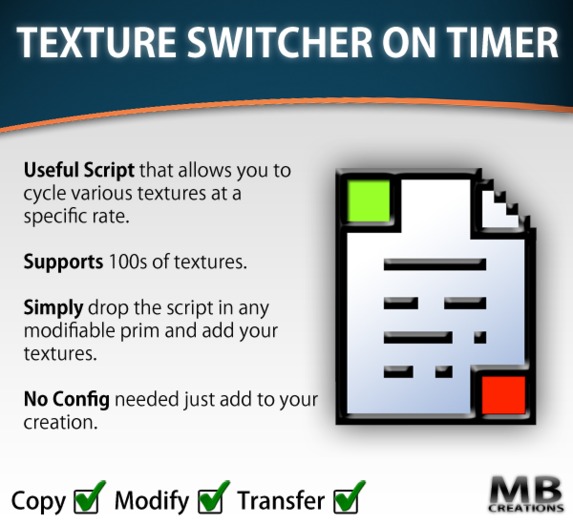 TEXTURE SWITCHER ON TIMER

Useful Script that allows you to cycle various textures at a specific rate.

Supports 100s of textures.

Simply drop the script in any modifiable prim and add your textures.

No Config needed just add to your creation.

Copy Modify Transfer

MB CREATIONS